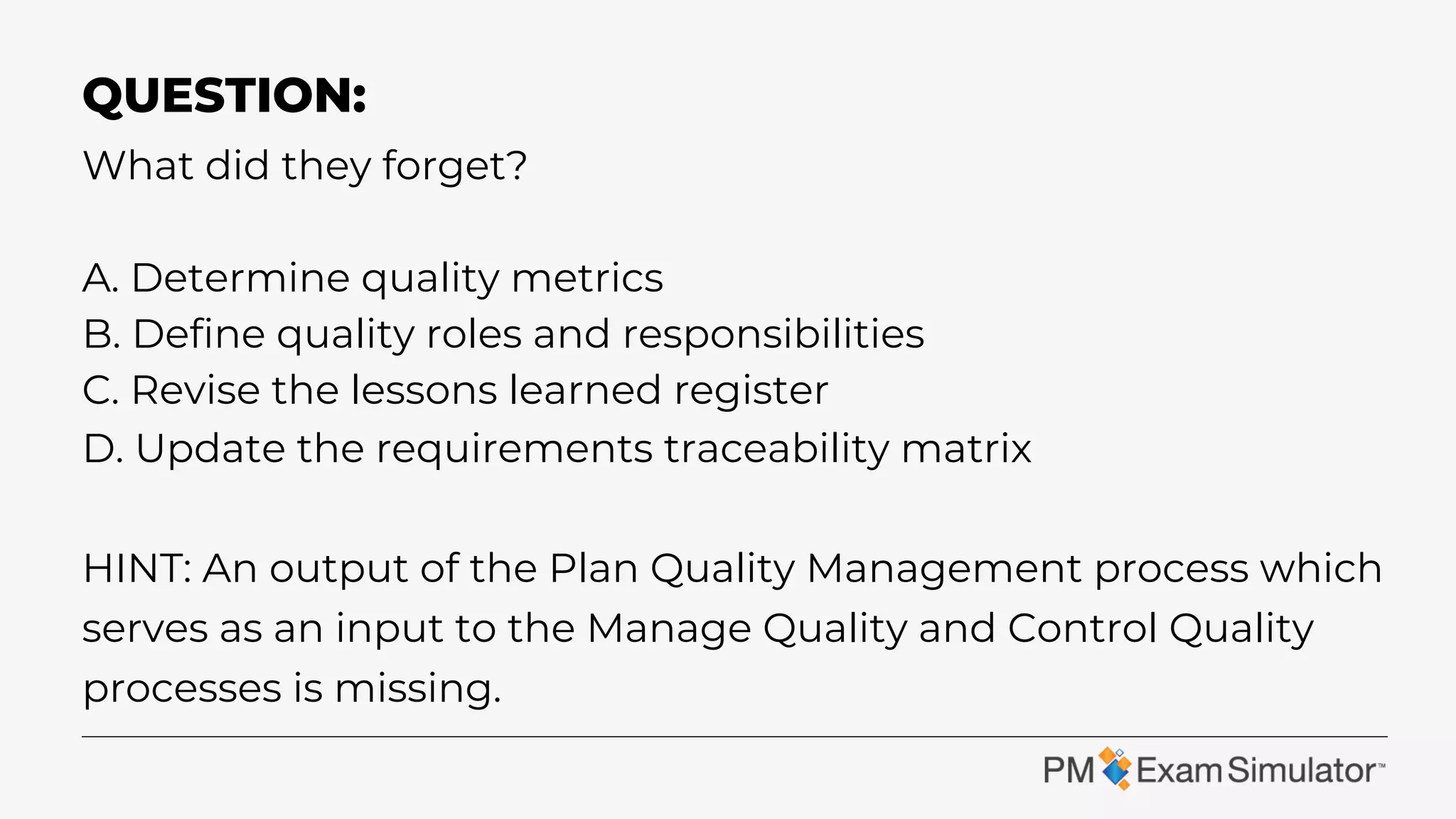 QUESTION:
What did they forget?

A. Determine quality metrics
B. Define quality roles and responsibilities
C. Revise the lessons learned register
D. Update the requirements traceability matrix

HINT: An output of the Plan Quality Management process which serves as an input to the Manage Quality and Control Quality processes is missing.

PM Exam Simulator™